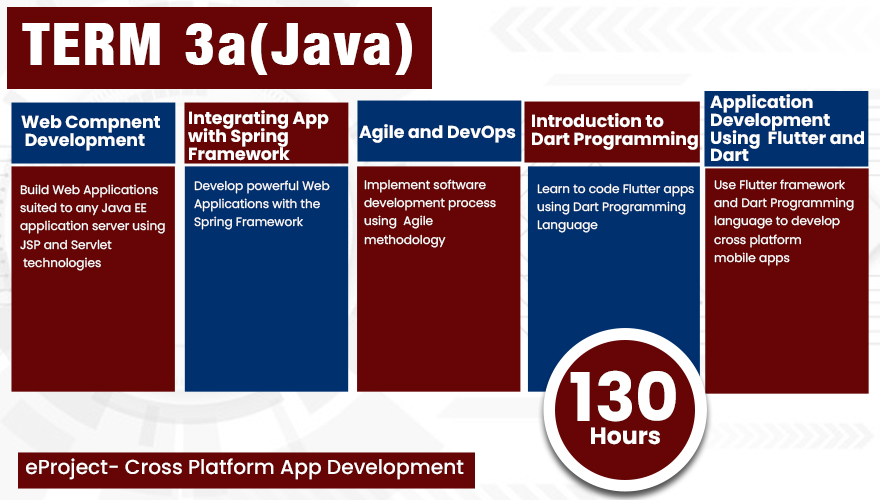 TERM 3a(Java)

Web Compnent Development

Build Web Applications suited to any Java EE application server using JSP and Servlet technologies

Integrating App with Spring Framework

Develop powerful Web Applications with the Spring Framework

Agile and DevOps

Implement software development process using Agile methodology

Introduction to Dart Programming

Learn to code Flutter apps using Dart Programming Language

Application Development Using Flutter and Dart

Use Flutter framework and Dart Programming language to develop cross platform mobile apps

130 Hours

eProject- Cross Platform App Development